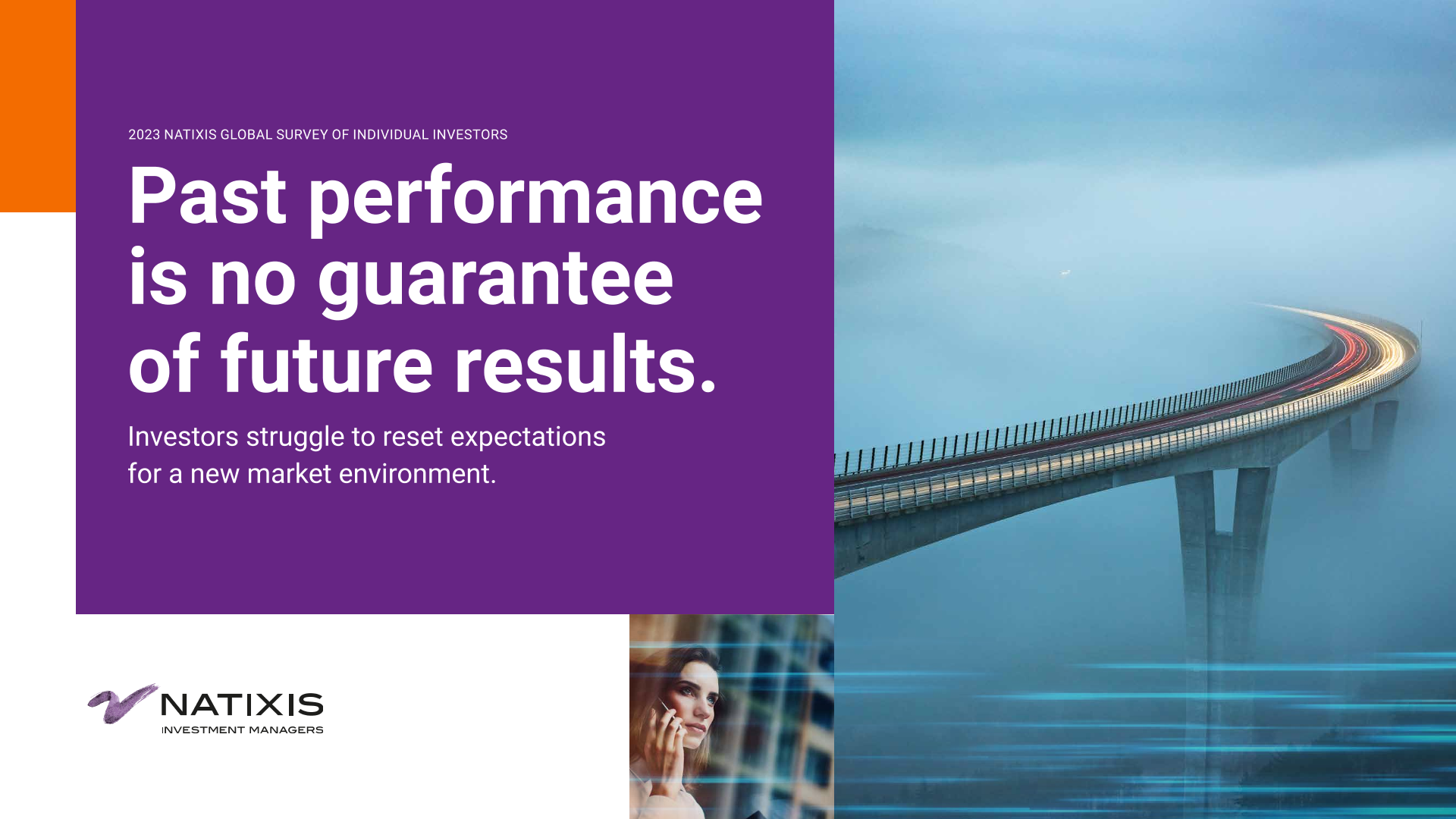 2023 NATIXIS GLOBAL SURVEY OF INDIVIDUAL INVESTORS

Past performance is no guarantee of future results.

Investors struggle to reset expectations for a new market environment.

NATIXIS
INVESTMENT MANAGERS